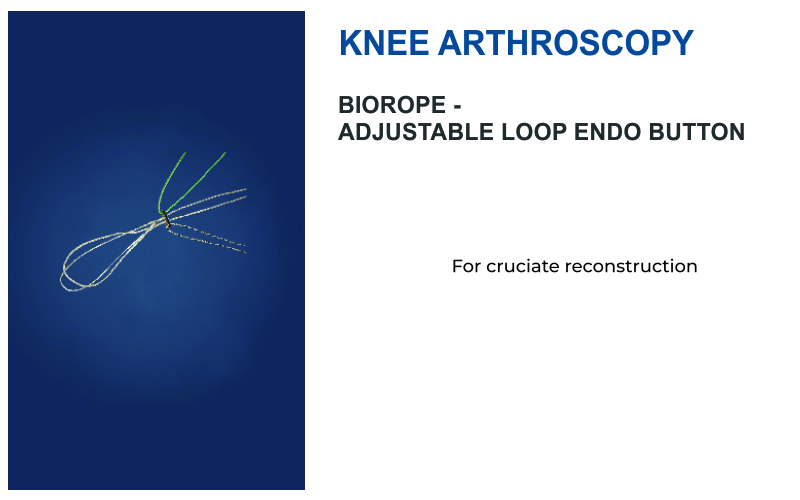 KNEE ARTHROSCOPY

BIOROPE -
ADJUSTABLE LOOP ENDO BUTTON

For cruciate reconstruction